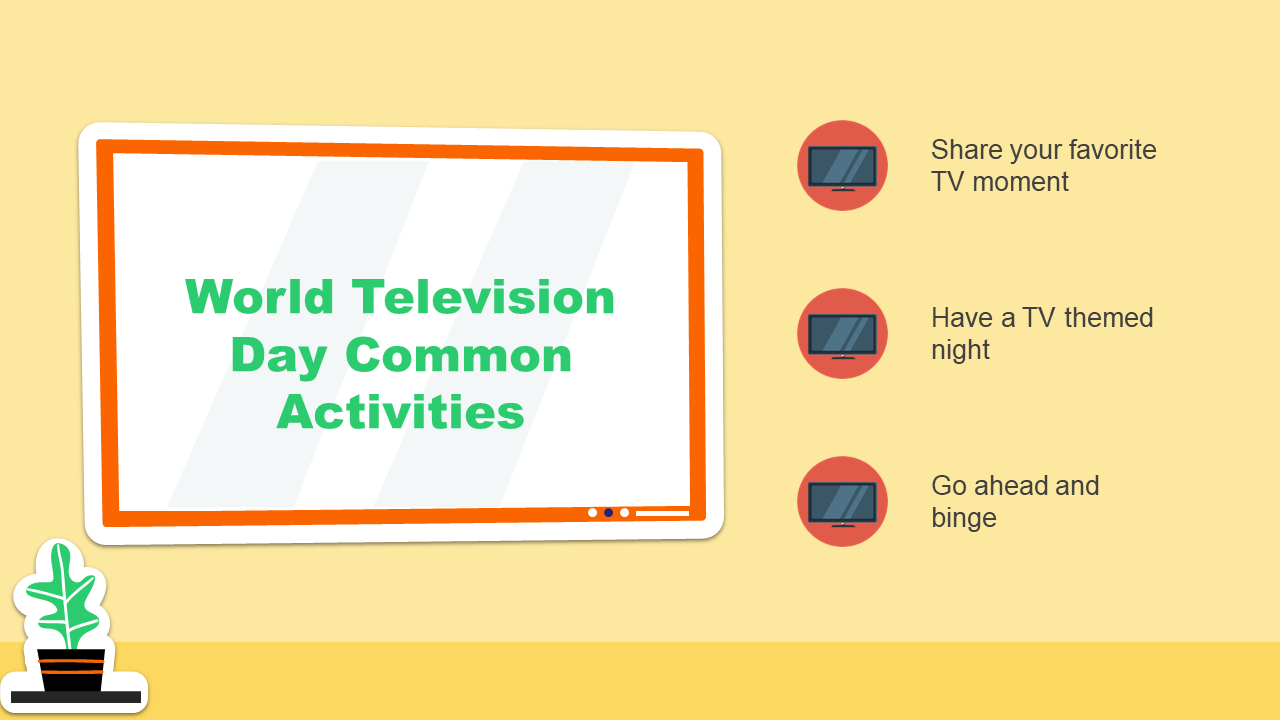 World Television Day Common Activities

Share your favorite TV moment

Have a TV themed night

Go ahead and binge